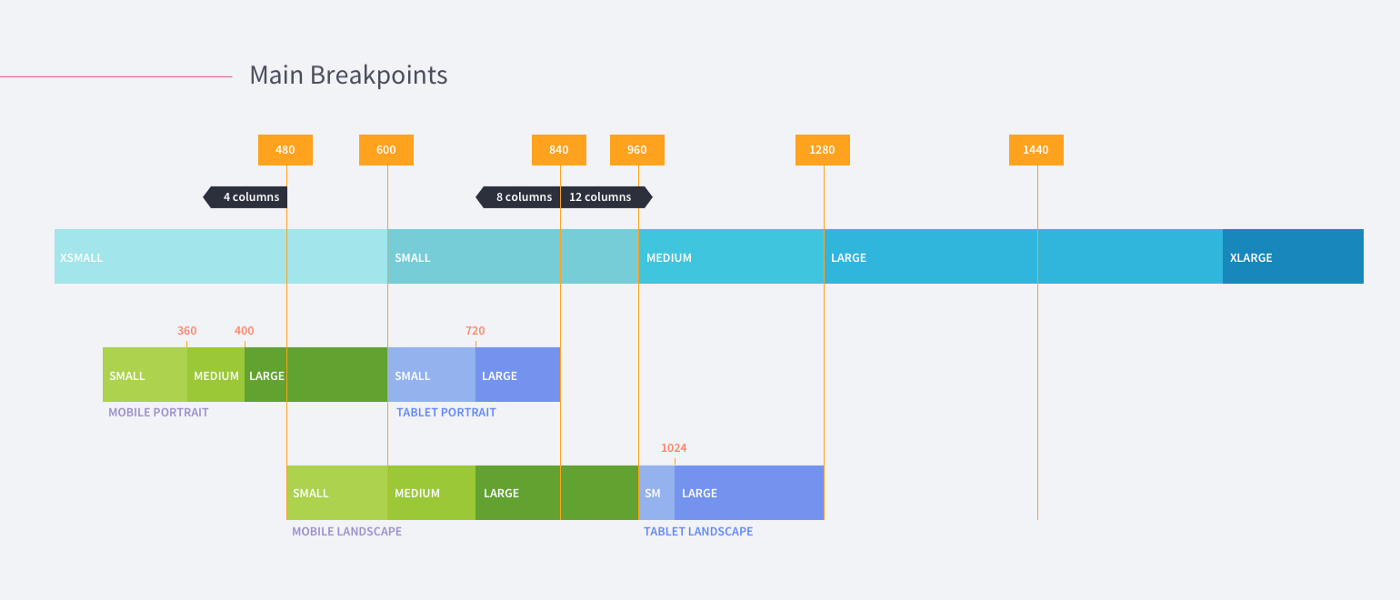 Main Breakpoints

480
600
840
960
1280
1440

4 columns
8 columns
12 columns

XSMALL
SMALL
MEDIUM
LARGE
XLARGE

360
400
720

SMALL
MEDIUM
LARGE
SMALL
LARGE

MOBILE PORTRAIT
TABLET PORTRAIT

1024

SMALL
MEDIUM
LARGE
SM
LARGE

MOBILE LANDSCAPE
TABLET LANDSCAPE